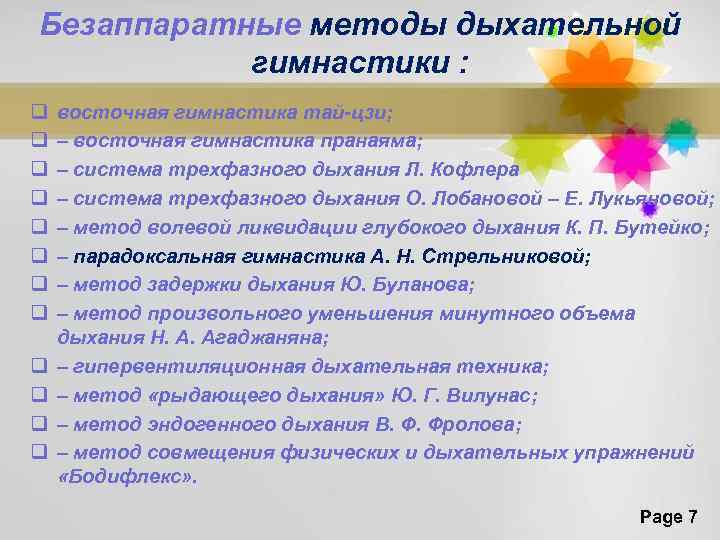 Безаппаратные методы дыхательной гимнастики :

❑ восточная гимнастика тай-цзи;
❑ – восточная гимнастика пранаяма;
❑ – система трехфазного дыхания Л. Кофлера
❑ – система трехфазного дыхания О. Лобановой – Е. Лукьяновой;
❑ – метод волевой ликвидации глубокого дыхания К. П. Бутейко;
❑ – парадоксальная гимнастика А. Н. Стрельниковой;
❑ – метод задержки дыхания Ю. Буланова;
❑ – метод произвольного уменьшения минутного объема дыхания Н. А. Агаджаняна;
❑ – гипервентиляционная дыхательная техника;
❑ – метод «рыдающего дыхания» Ю. Г. Вилунас;
❑ – метод эндогенного дыхания В. Ф. Фролова;
❑ – метод совмещения физических и дыхательных упражнений «Бодифлекс».

Page 7